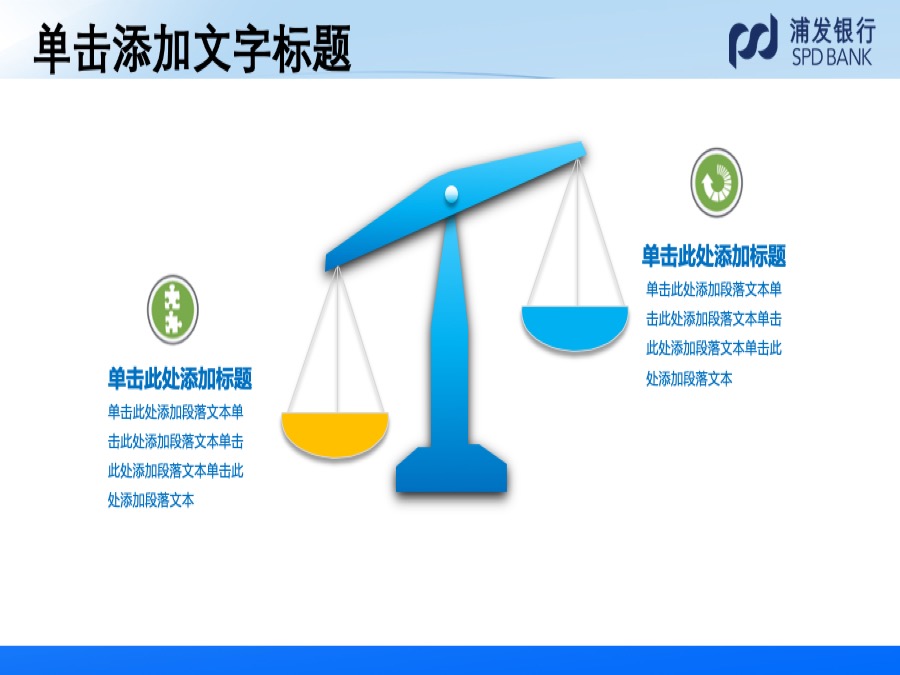 单击添加文字标题

浦发银行
SPD BANK

单击此处添加标题

单击此处添加段落文本单击此处添加段落文本单击此处添加段落文本单击此处添加段落文本

单击此处添加标题

单击此处添加段落文本单击此处添加段落文本单击此处添加段落文本单击此处添加段落文本